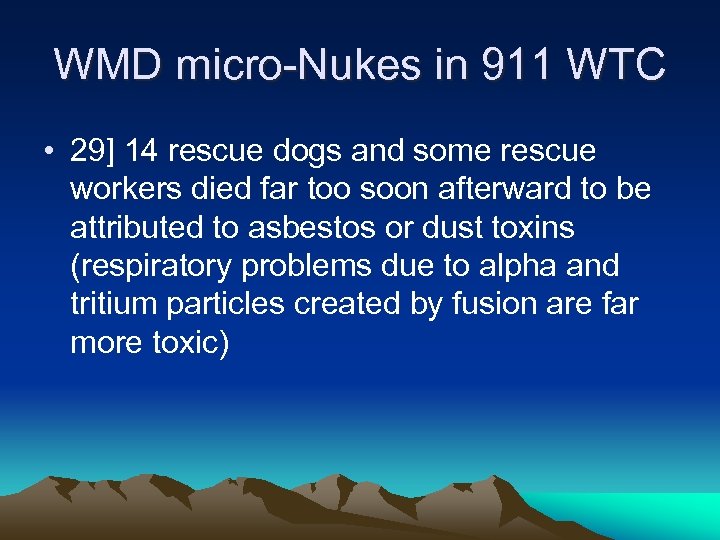 WMD micro-Nukes in 911 WTC

• 29] 14 rescue dogs and some rescue workers died far too soon afterward to be attributed to asbestos or dust toxins (respiratory problems due to alpha and tritium particles created by fusion are far more toxic)